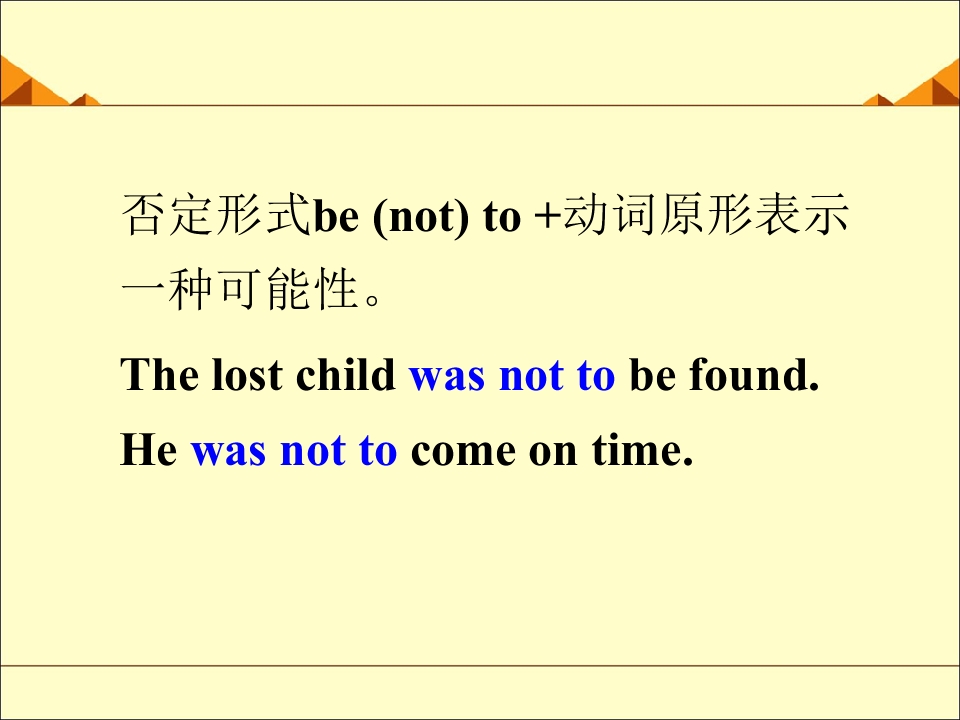 否定形式be (not) to +动词原形表示一种可能性。

The lost child was not to be found.

He was not to come on time.